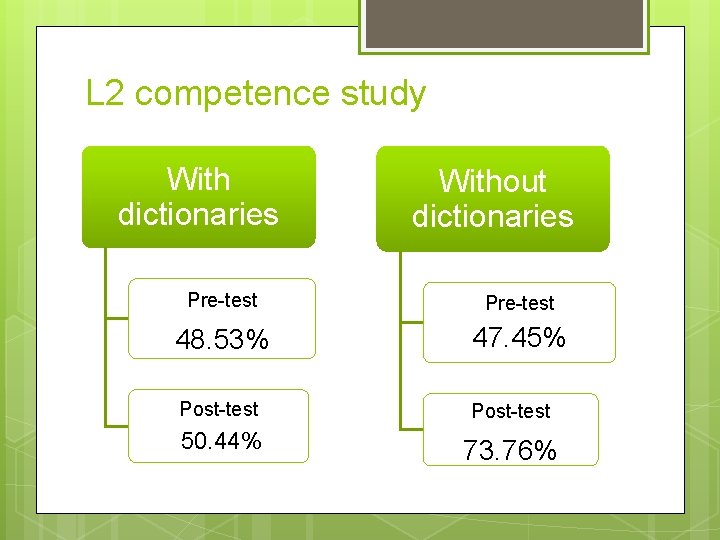 L2 competence study

With dictionaries

Pre-test
48.53%

Post-test
50.44%

Without dictionaries

Pre-test
47.45%

Post-test
73.76%